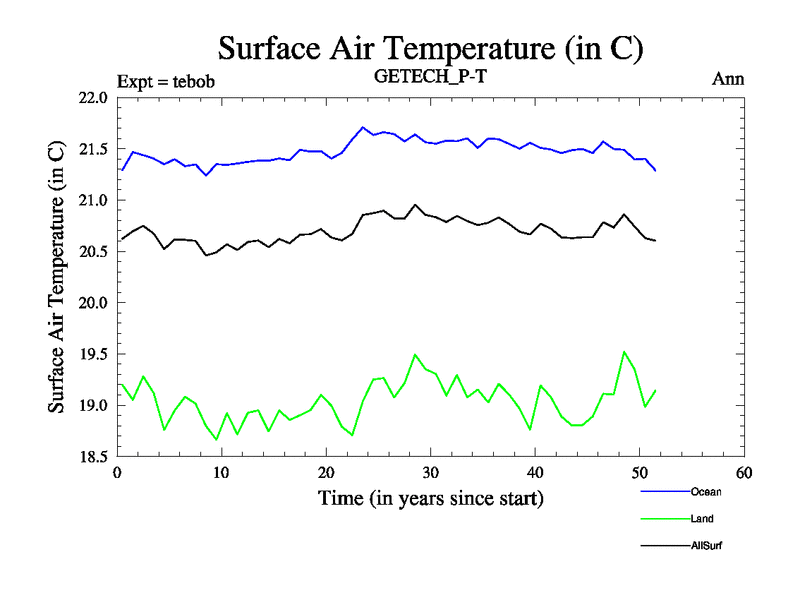 Surface Air Temperature (in C)

Expt = tebob

GETECH_P-T

Ann

Surface Air Temperature (in C)

22.0
21.5
21.0
20.5
20.0
19.5
19.0
18.5

0
10
20
30
40
50
60

Time (in years since start)

Ocean
Land
AllSurf